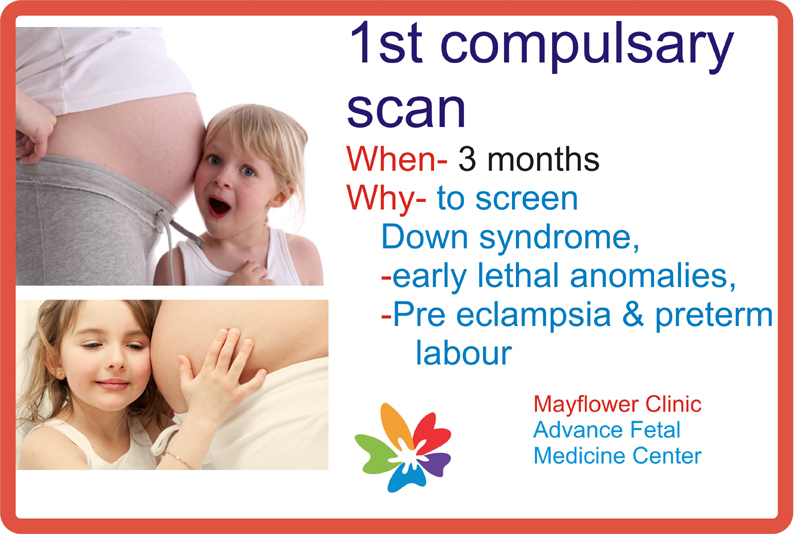 1st compulsary scan

When- 3 months

Why- to screen
Down syndrome,
-early lethal anomalies,
-Pre eclampsia & preterm labour

Mayflower Clinic
Advance Fetal
Medicine Center